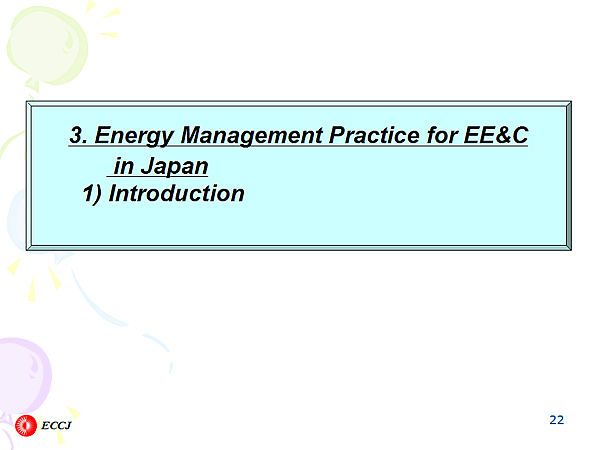 3. Energy Management Practice for EE&C in Japan

1) Introduction

ECCJ

22